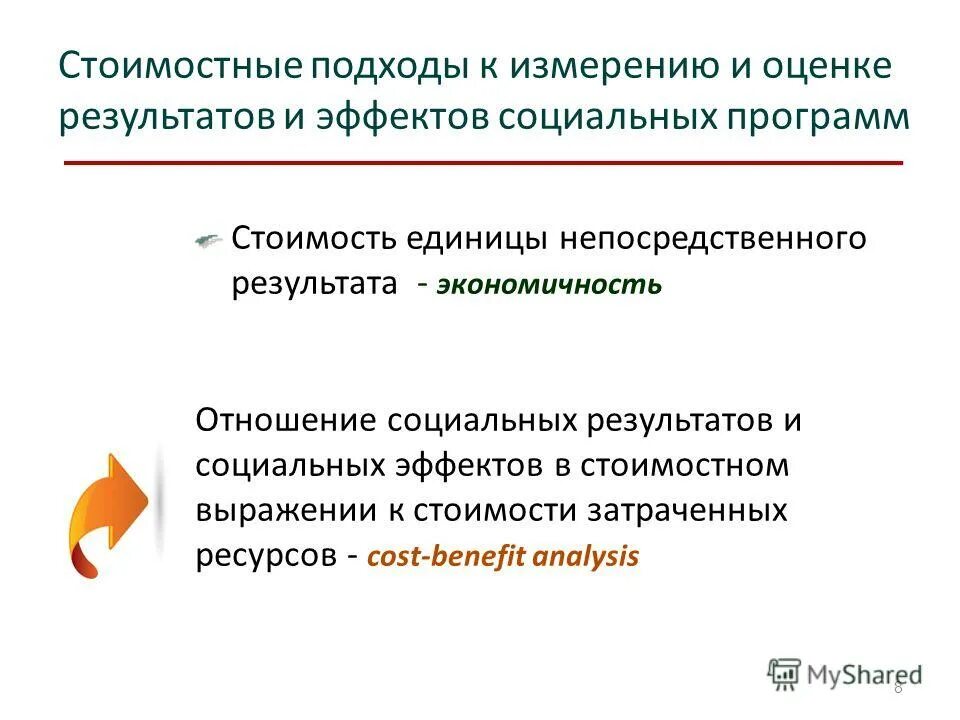 Стоимостные подходы к измерению и оценке результатов и эффектов социальных программ

Стоимость единицы непосредственного результата - экономичность

Отношение социальных результатов и социальных эффектов в стоимостном выражении к стоимости затраченных ресурсов - cost-benefit analysis

MyShared

8